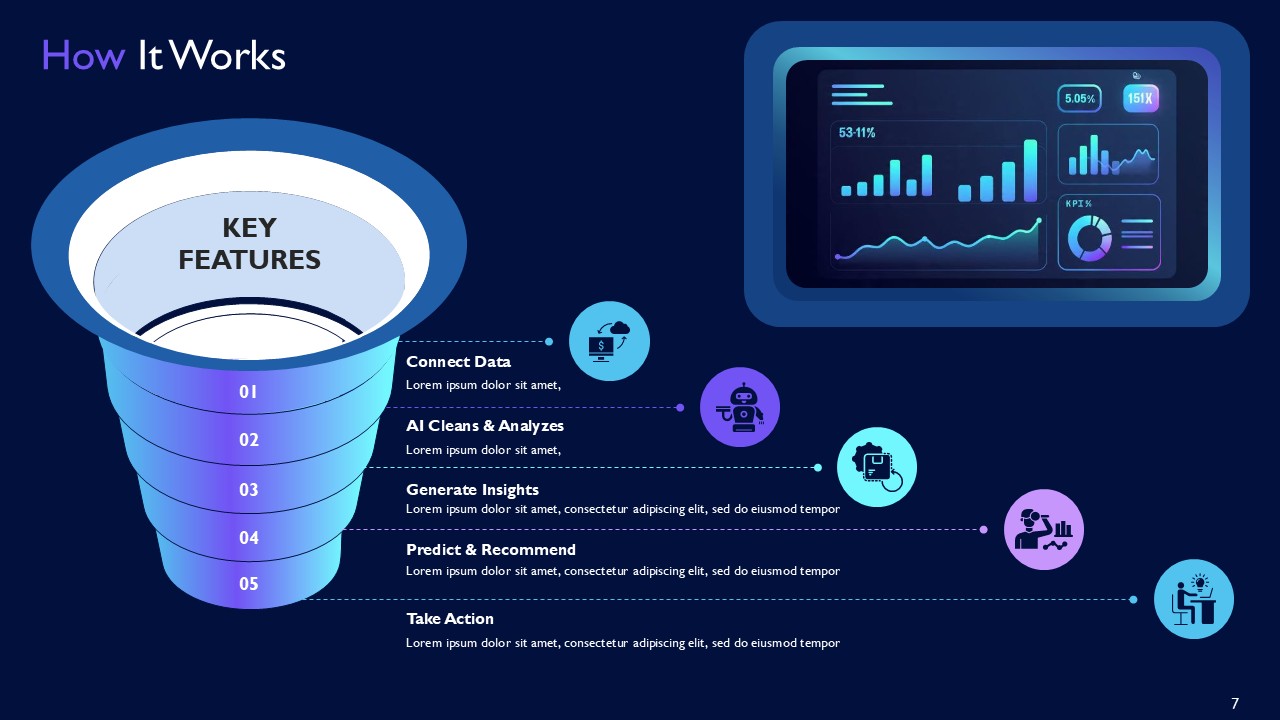 How It Works

5.05%
151X
53·11%
KPI%

KEY FEATURES

01
02
03
04
05

Connect Data
Lorem ipsum dolor sit amet,

AI Cleans & Analyzes
Lorem ipsum dolor sit amet,

Generate Insights
Lorem ipsum dolor sit amet, consectetur adipiscing elit, sed do eiusmod tempor

Predict & Recommend
Lorem ipsum dolor sit amet, consectetur adipiscing elit, sed do eiusmod tempor

Take Action
Lorem ipsum dolor sit amet, consectetur adipiscing elit, sed do eiusmod tempor

7